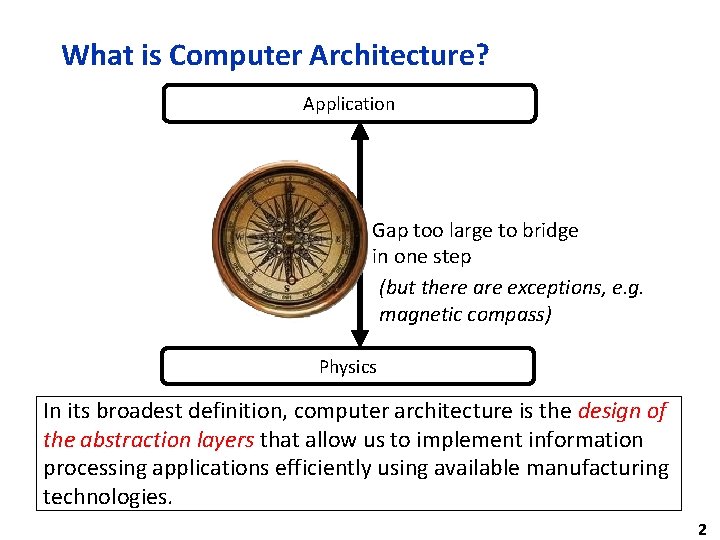 What is Computer Architecture?

Application

Gap too large to bridge in one step

(but there are exceptions, e.g. magnetic compass)

Physics

In its broadest definition, computer architecture is the design of the abstraction layers that allow us to implement information processing applications efficiently using available manufacturing technologies.

2